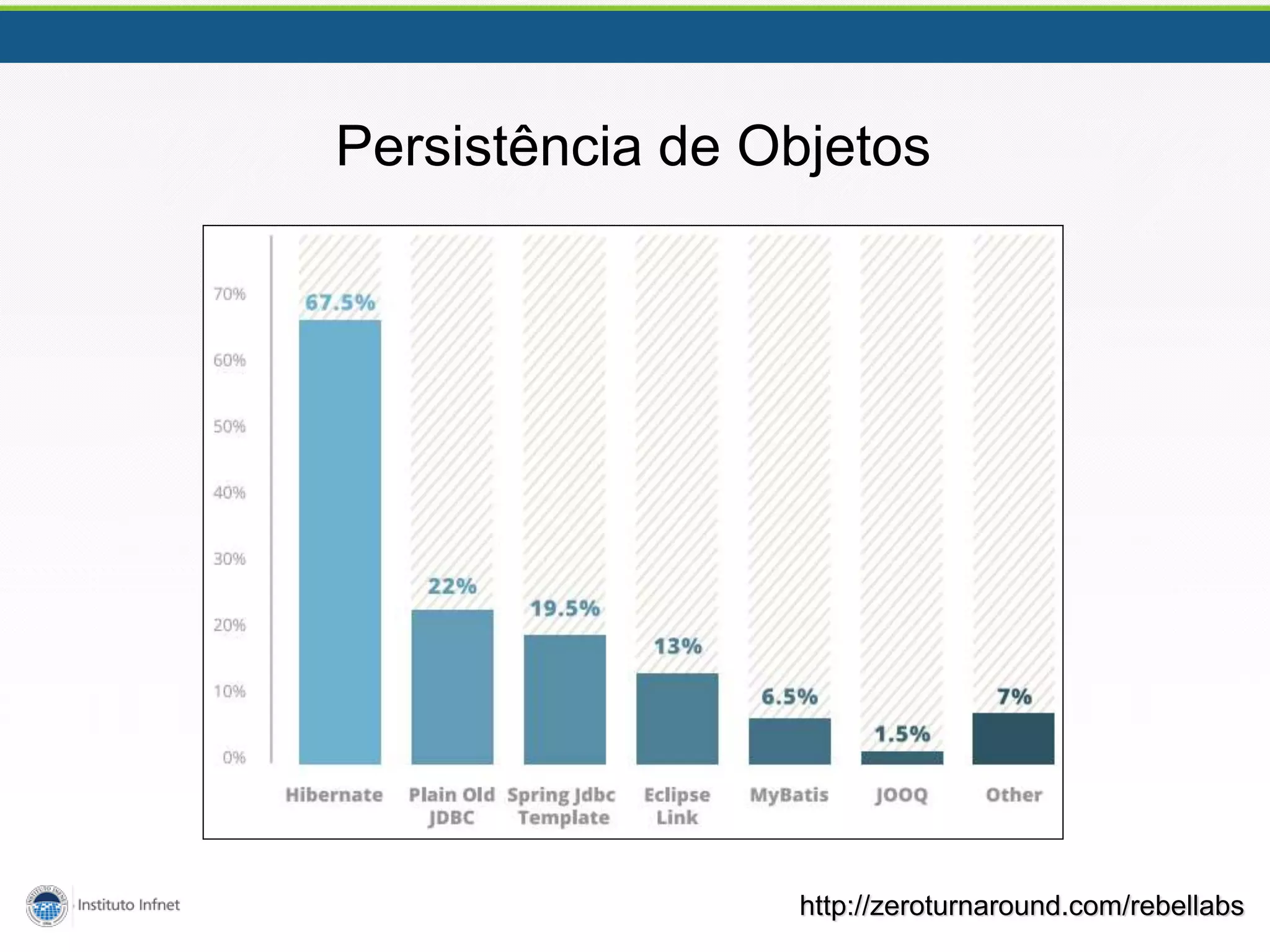 Persistência de Objetos

70%
60%
50%
40%
30%
20%
10%
0%

67.5%
22%
19.5%
13%
6.5%
1.5%
7%

Hibernate
Plain Old JDBC
Spring Jdbc Template
Eclipse Link
MyBatis
JOOQ
Other

Instituto Infnet

http://zeroturnaround.com/rebellabs